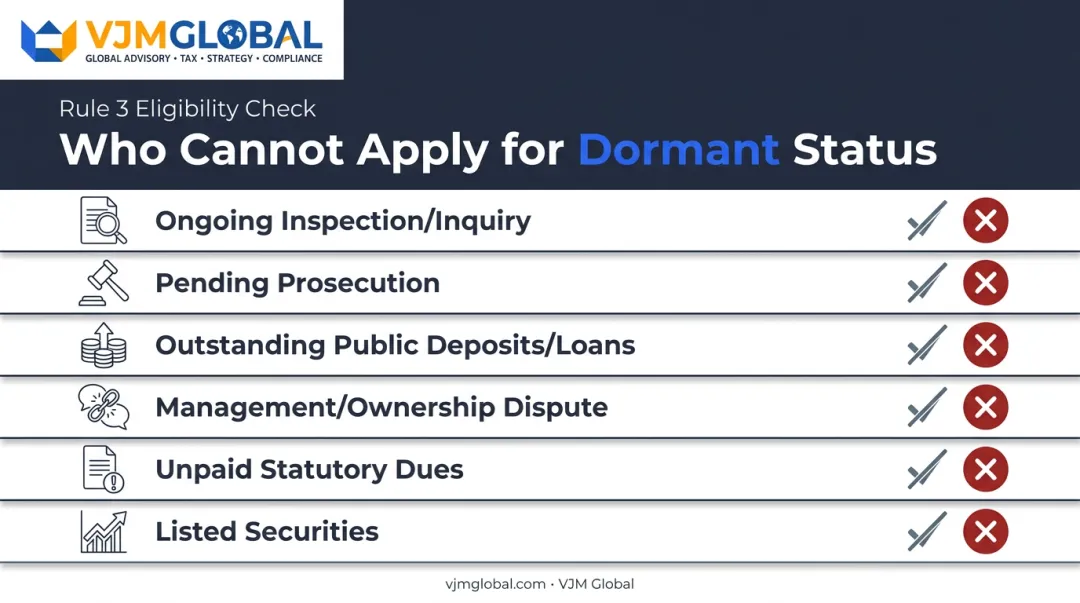 VJMGLOBAL
GLOBAL ADVISORY • TAX • STRATEGY • COMPLIANCE

Rule 3 Eligibility Check
Who Cannot Apply for Dormant Status

Ongoing Inspection/Inquiry

Pending Prosecution

Outstanding Public Deposits/Loans

Management/Ownership Dispute

Unpaid Statutory Dues

Listed Securities

vjmglobal.com • VJM Global